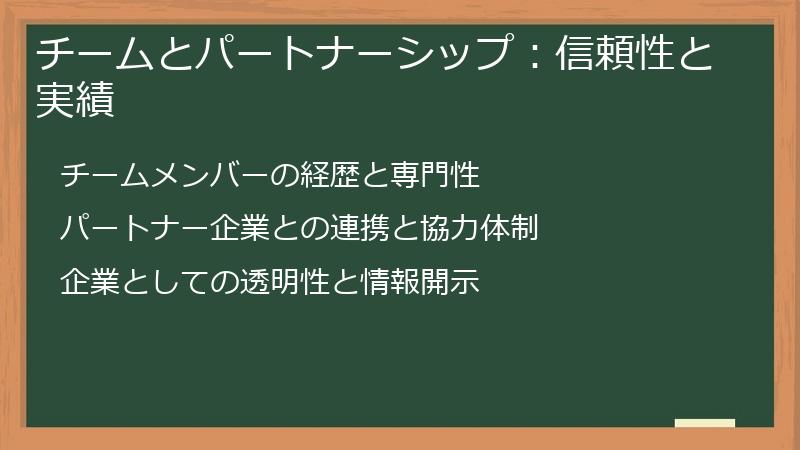 チームとパートナーシップ：信頼性と実績

チームメンバーの経歴と専門性

パートナー企業との連携と協力体制

企業としての透明性と情報開示